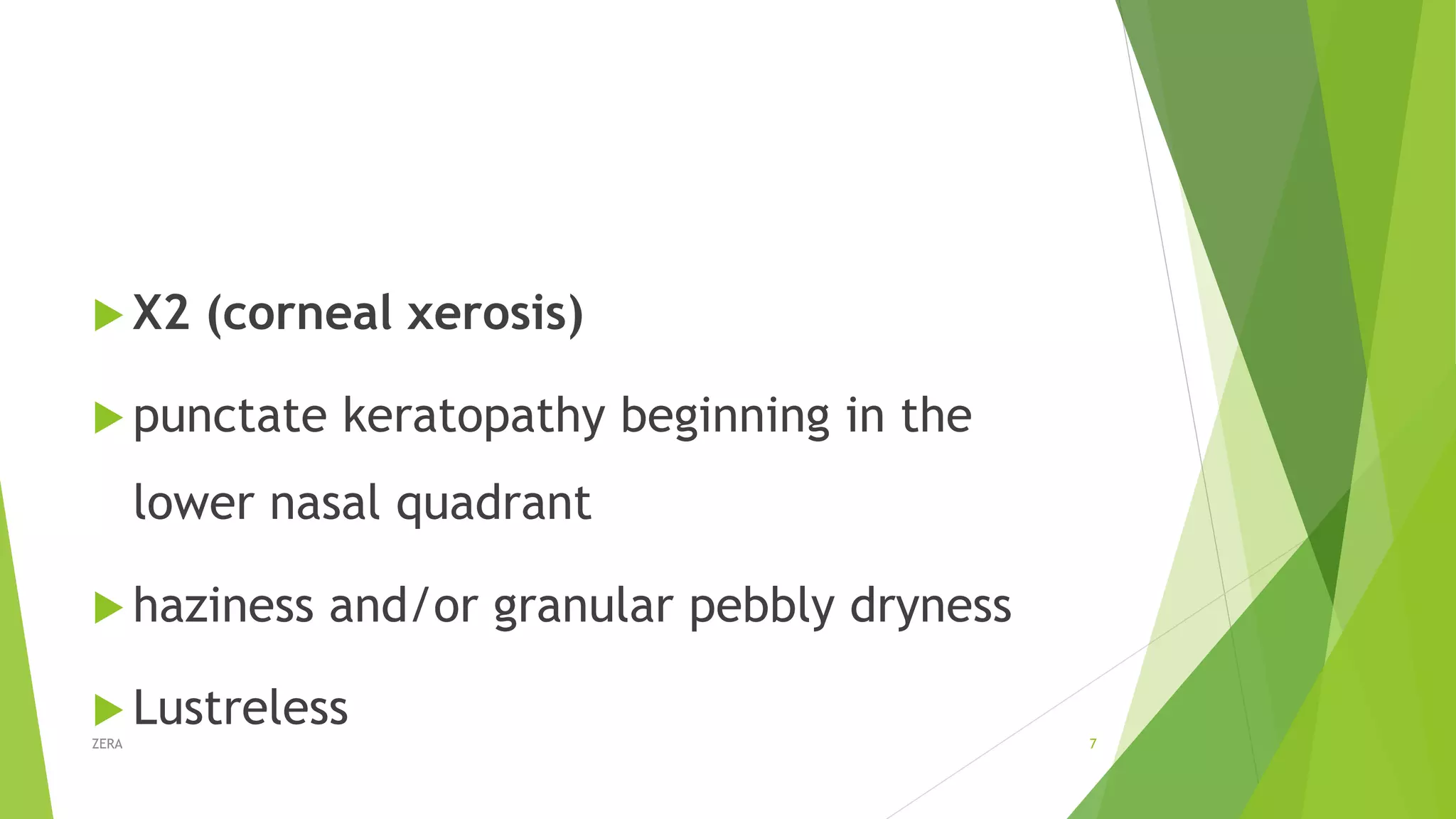 X2 (corneal xerosis)

punctate keratopathy beginning in the lower nasal quadrant

haziness and/or granular pebbly dryness

Lustreless

ZERA

7